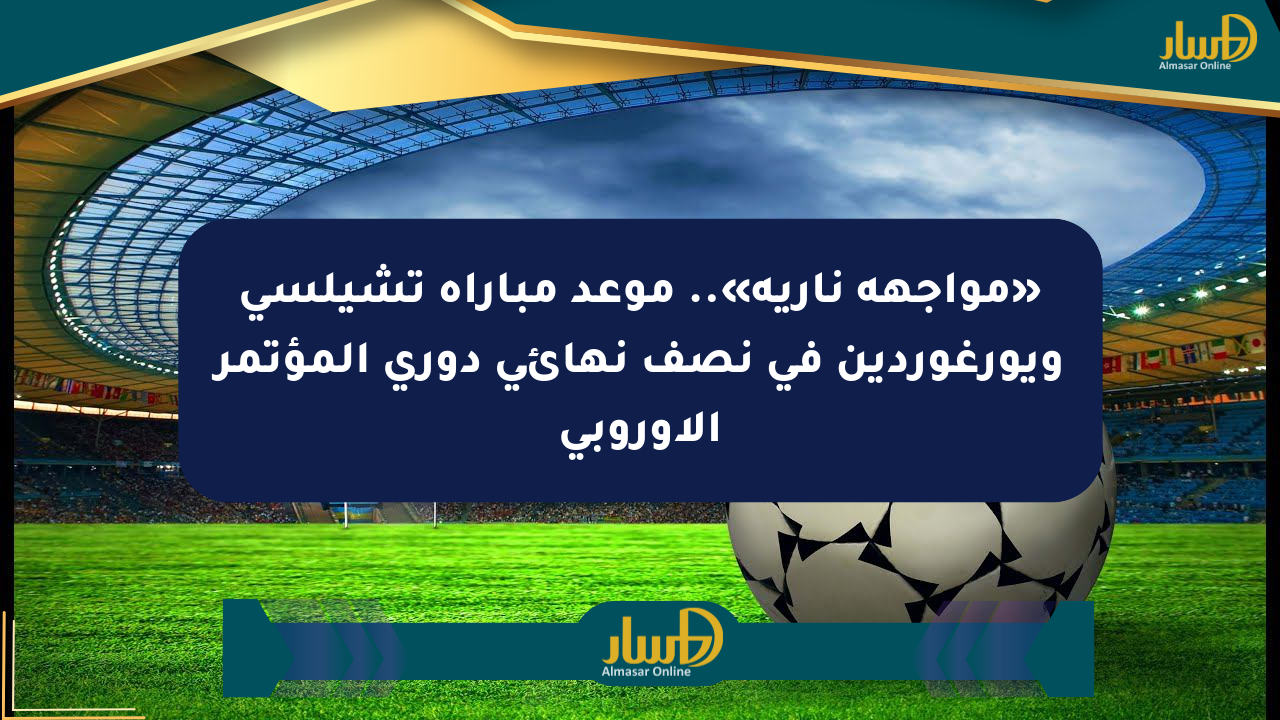 مسار
Almasar Online

«مواجهه ناريه».. موعد مباراه تشيلسي ويورغوردين في نصف نهائي دوري المؤتمر الاوروبي

مسار
Almasar Online